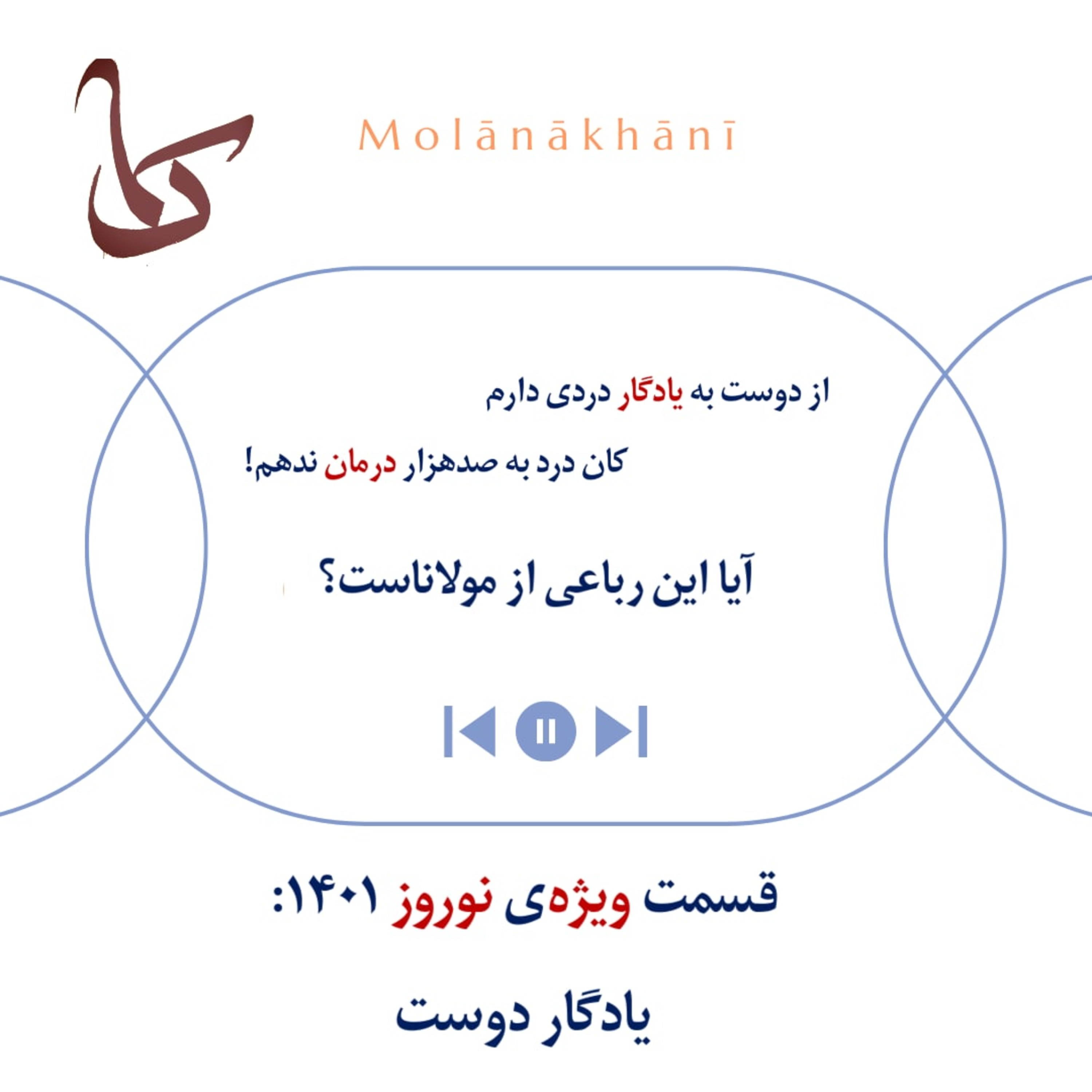 Molānākhānī

از دوست به یادگار دردی دارم

کان درد به صدهزار درمان ندهم!

آیا این رباعی از مولاناست؟

قسمت ویژه‌ی نوروز ۱۴۰۱:

یادگار دوست